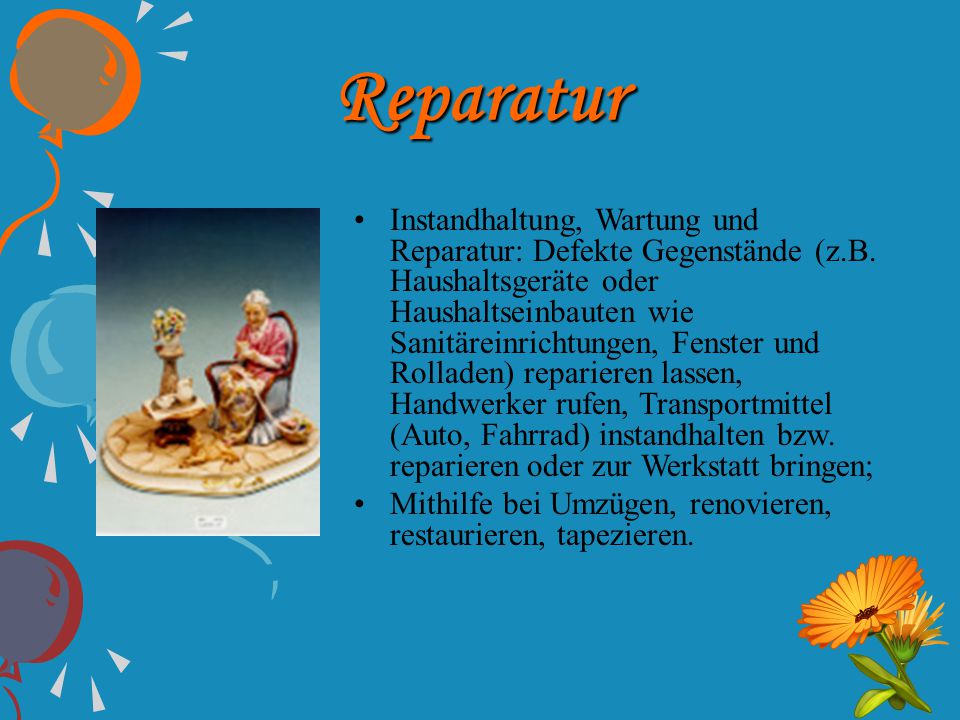 Reparatur

• Instandhaltung, Wartung und Reparatur: Defekte Gegenstände (z.B. Haushaltsgeräte oder Haushaltseinbauten wie Sanitäreinrichtungen, Fenster und Rolladen) reparieren lassen, Handwerker rufen, Transportmittel (Auto, Fahrrad) instandhalten bzw. reparieren oder zur Werkstatt bringen;
• Mithilfe bei Umzügen, renovieren, restaurieren, tapezieren.